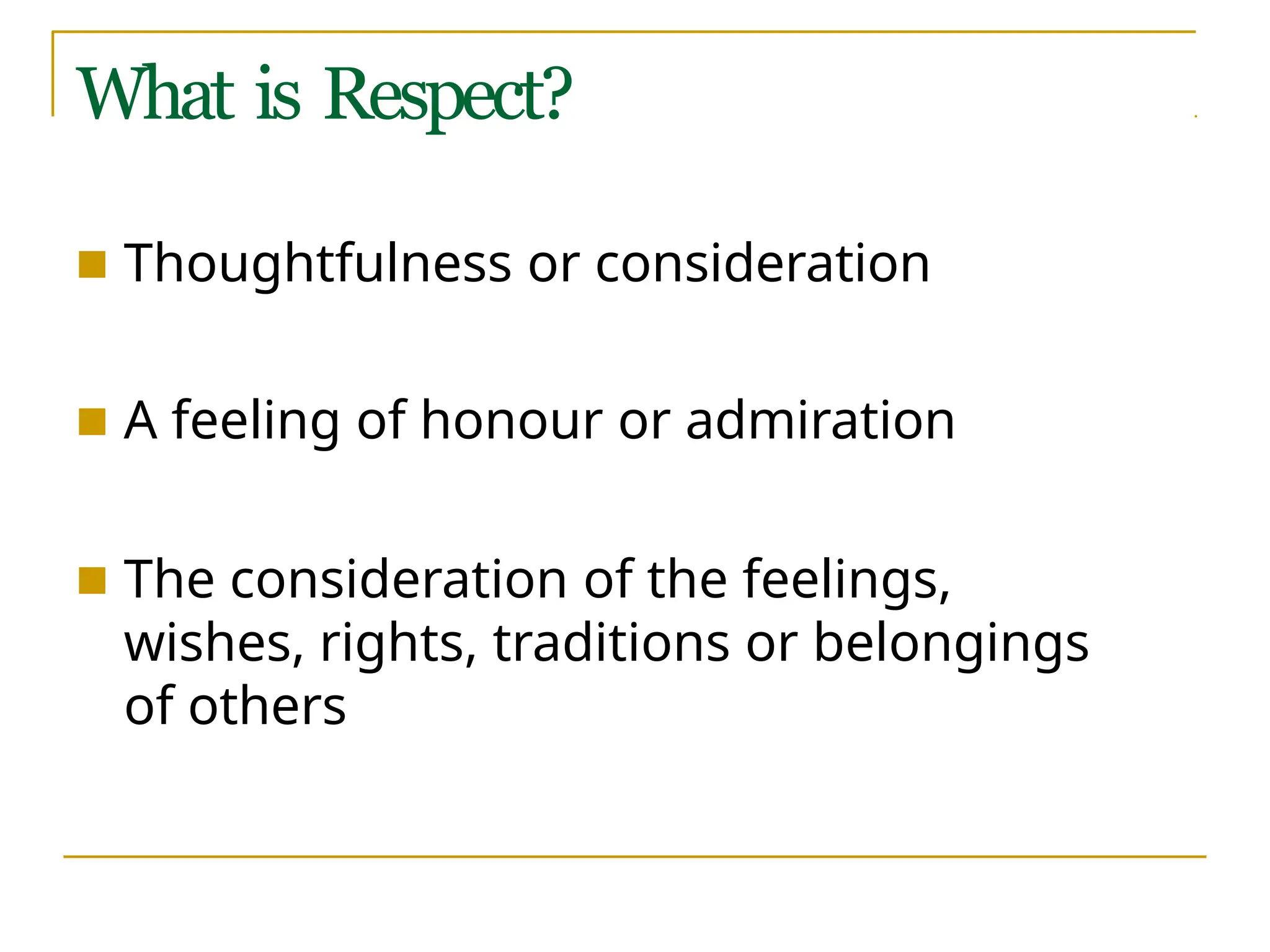 What is Respect?

Thoughtfulness or consideration

A feeling of honour or admiration

The consideration of the feelings, wishes, rights, traditions or belongings of others